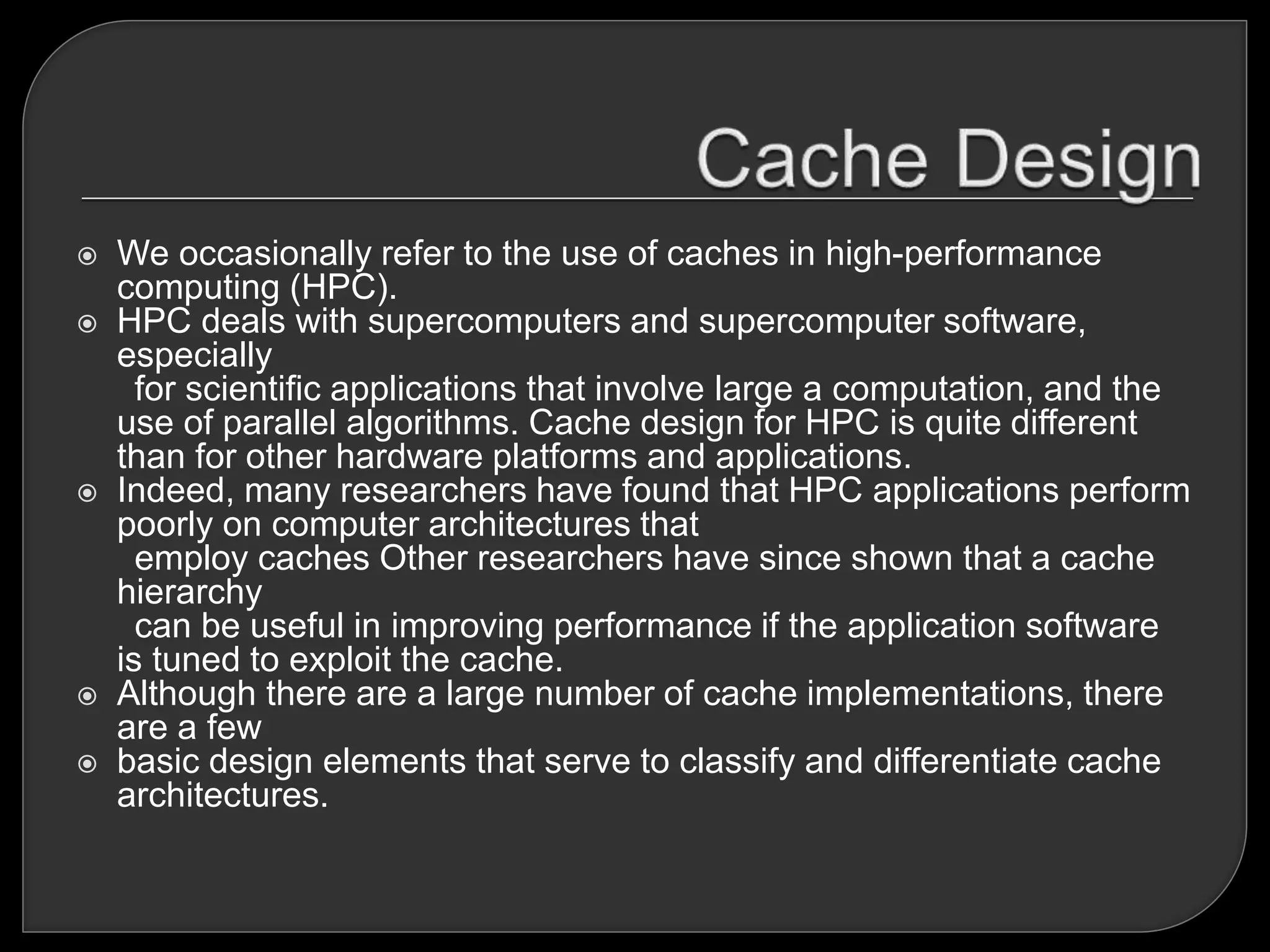 Cache Design

We occasionally refer to the use of caches in high-performance computing (HPC).

HPC deals with supercomputers and supercomputer software, especially
for scientific applications that involve large a computation, and the use of parallel algorithms. Cache design for HPC is quite different than for other hardware platforms and applications.

Indeed, many researchers have found that HPC applications perform poorly on computer architectures that
employ caches Other researchers have since shown that a cache hierarchy
can be useful in improving performance if the application software is tuned to exploit the cache.

Although there are a large number of cache implementations, there are a few

basic design elements that serve to classify and differentiate cache architectures.